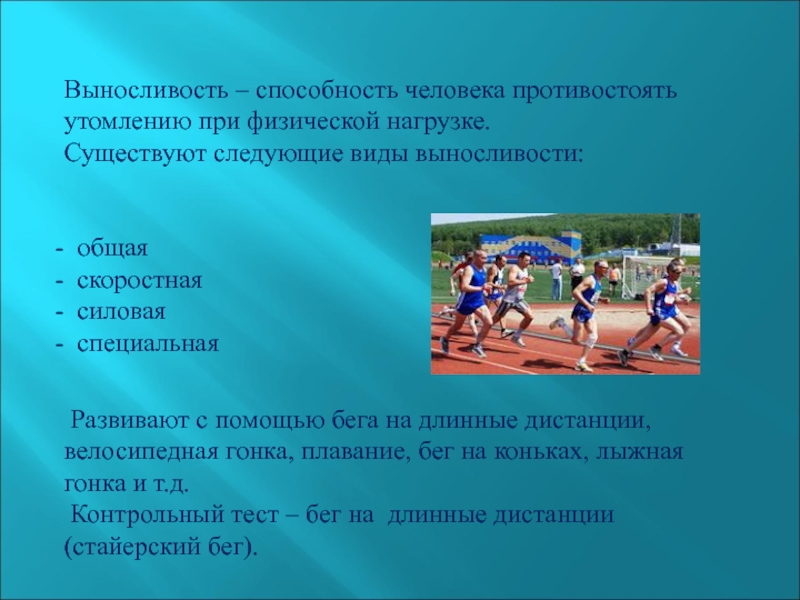 Выносливость – способность человека противостоять утомлению при физической нагрузке.
Существуют следующие виды выносливости:

- общая
- скоростная
- силовая
- специальная

Развивают с помощью бега на длинные дистанции, велосипедная гонка, плавание, бег на коньках, лыжная гонка и т.д.
Контрольный тест – бег на длинные дистанции (стайерский бег).